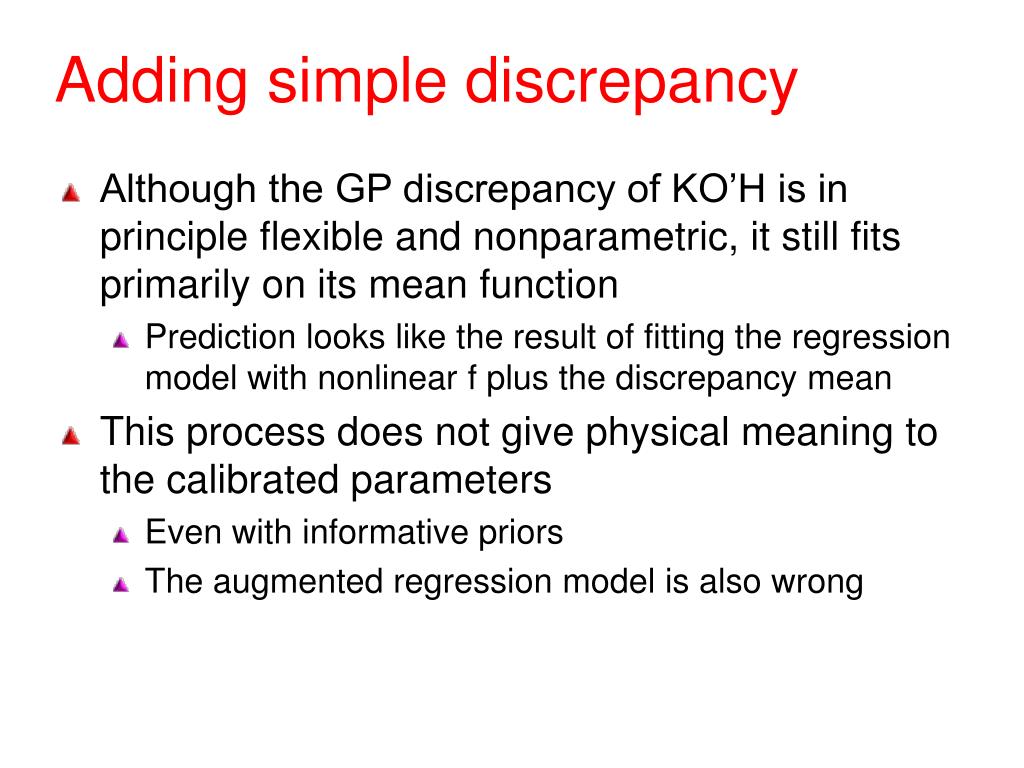 Adding simple discrepancy

Although the GP discrepancy of KO’H is in principle flexible and nonparametric, it still fits primarily on its mean function

Prediction looks like the result of fitting the regression model with nonlinear f plus the discrepancy mean

This process does not give physical meaning to the calibrated parameters

Even with informative priors

The augmented regression model is also wrong